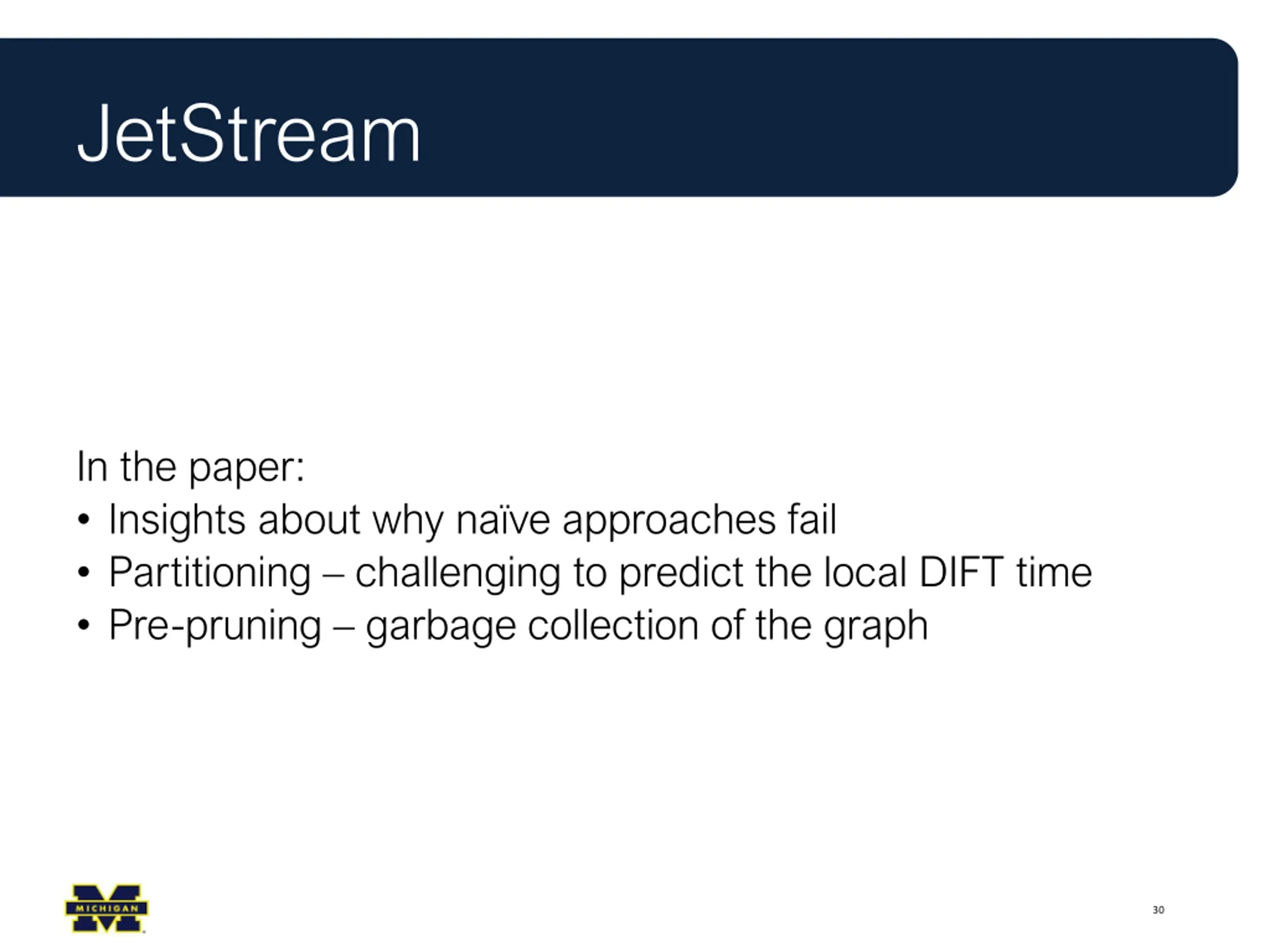 JetStream

In the paper:
• Insights about why naïve approaches fail
• Partitioning – challenging to predict the local DIFT time
• Pre-pruning – garbage collection of the graph

MICHIGAN

30